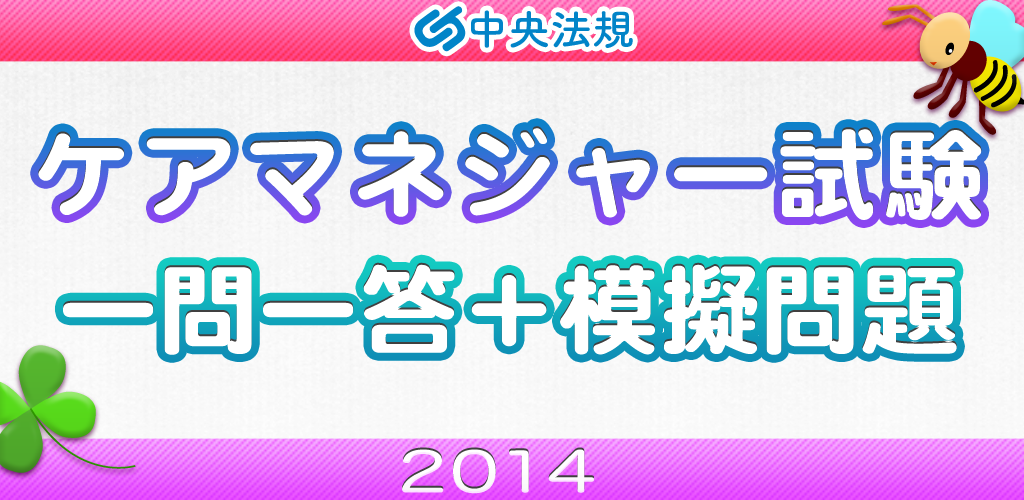 中央法規

ケアマネジャー試験
一問一答＋模擬問題

2014